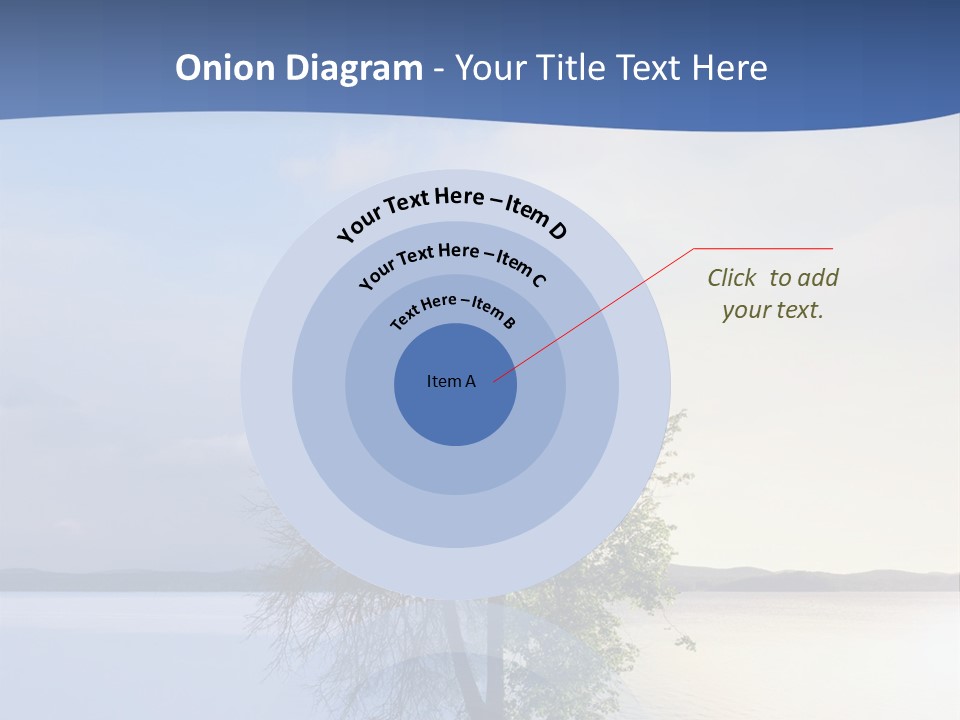 Onion Diagram - Your Title Text Here

Your Text Here – Item D

Your Text Here – Item C

Text Here – Item B

Item A

Click to add your text.